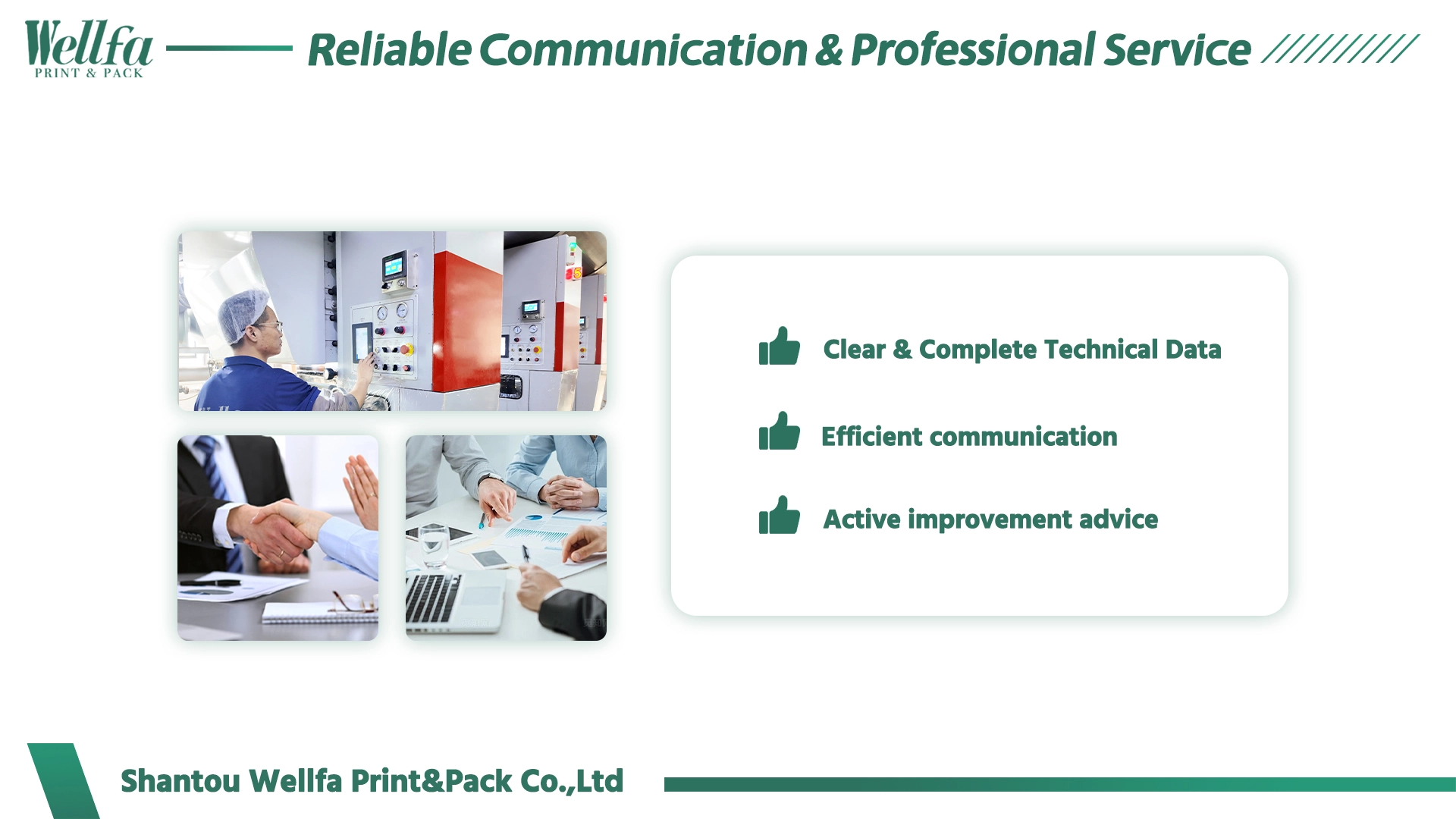 Wellfa
PRINT & PACK

Reliable Communication & Professional Service

Clear & Complete Technical Data

Efficient communication

Active improvement advice

Shantou Wellfa Print&Pack Co.,Ltd